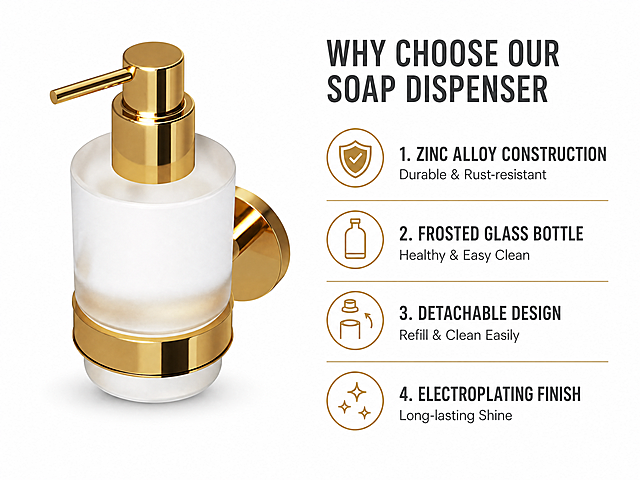 WHY CHOOSE OUR SOAP DISPENSER

1. ZINC ALLOY CONSTRUCTION
Durable & Rust-resistant

2. FROSTED GLASS BOTTLE
Healthy & Easy Clean

3. DETACHABLE DESIGN
Refill & Clean Easily

4. ELECTROPLATING FINISH
Long-lasting Shine